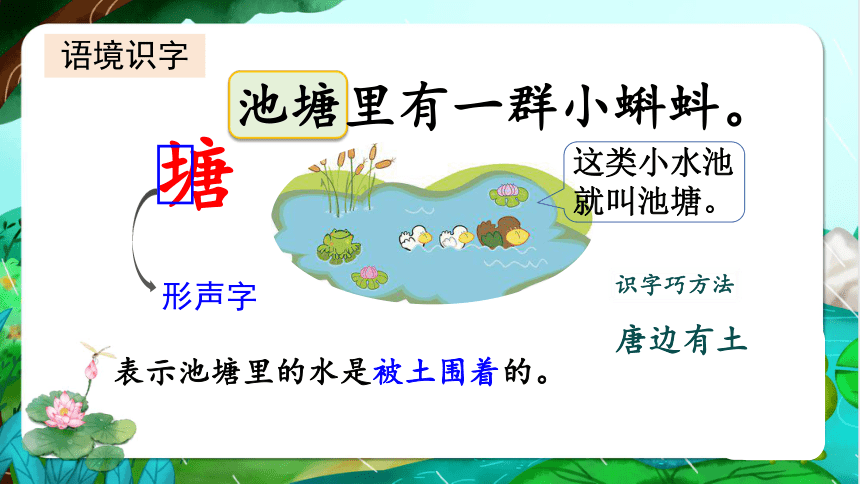 语境识字

池塘里有一群小蝌蚪。

塘

这类小水池就叫池塘。

形声字

识字巧方法

唐边有土

表示池塘里的水是被土围着的。